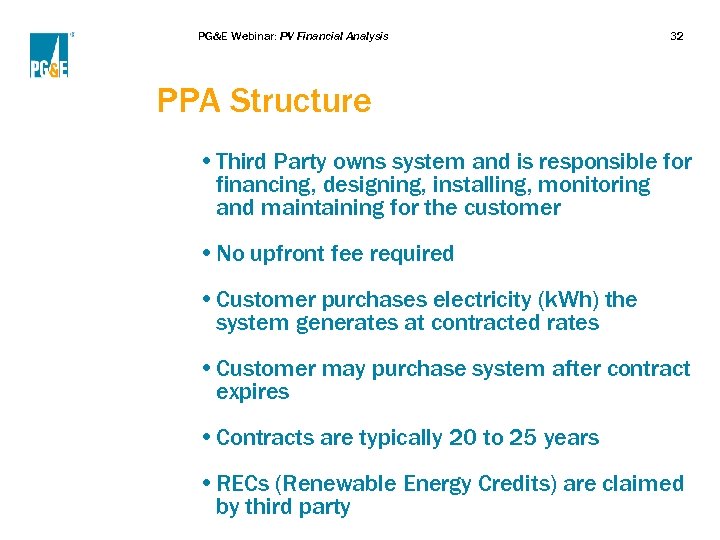 PG&E

PG&E Webinar: PV Financial Analysis

32

PPA Structure

• Third Party owns system and is responsible for financing, designing, installing, monitoring and maintaining for the customer

• No upfront fee required

• Customer purchases electricity (kWh) the system generates at contracted rates

• Customer may purchase system after contract expires

• Contracts are typically 20 to 25 years

• RECs (Renewable Energy Credits) are claimed by third party